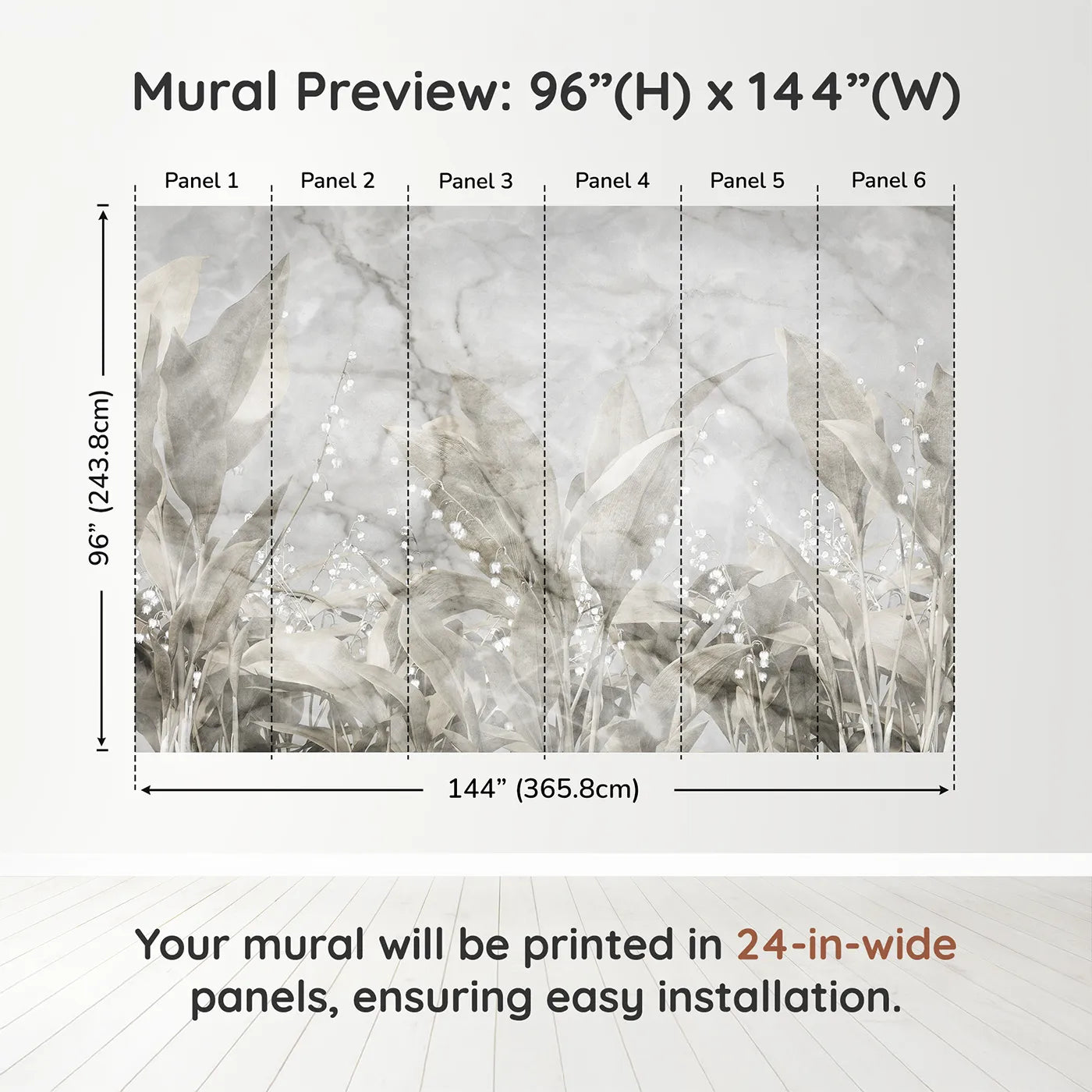 Mural Preview: 96”(H) x 144”(W)

Panel 1
Panel 2
Panel 3
Panel 4
Panel 5
Panel 6

96” (243.8cm)

144” (365.8cm)

Your mural will be printed in 24-in-wide panels, ensuring easy installation.